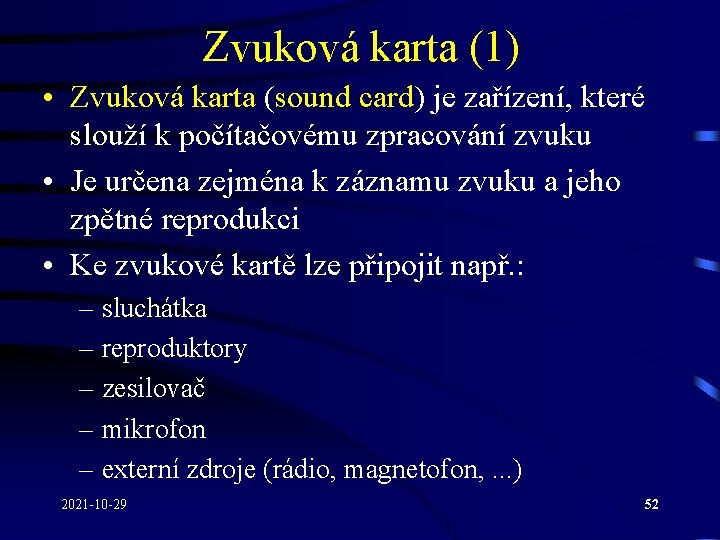 Zvuková karta (1)

• Zvuková karta (sound card) je zařízení, které slouží k počítačovému zpracování zvuku

• Je určena zejména k záznamu zvuku a jeho zpětné reprodukci

• Ke zvukové kartě lze připojit např.:

– sluchátka

– reproduktory

– zesilovač

– mikrofon

– externí zdroje (rádio, magnetofon, ...)

2021-10-29

52